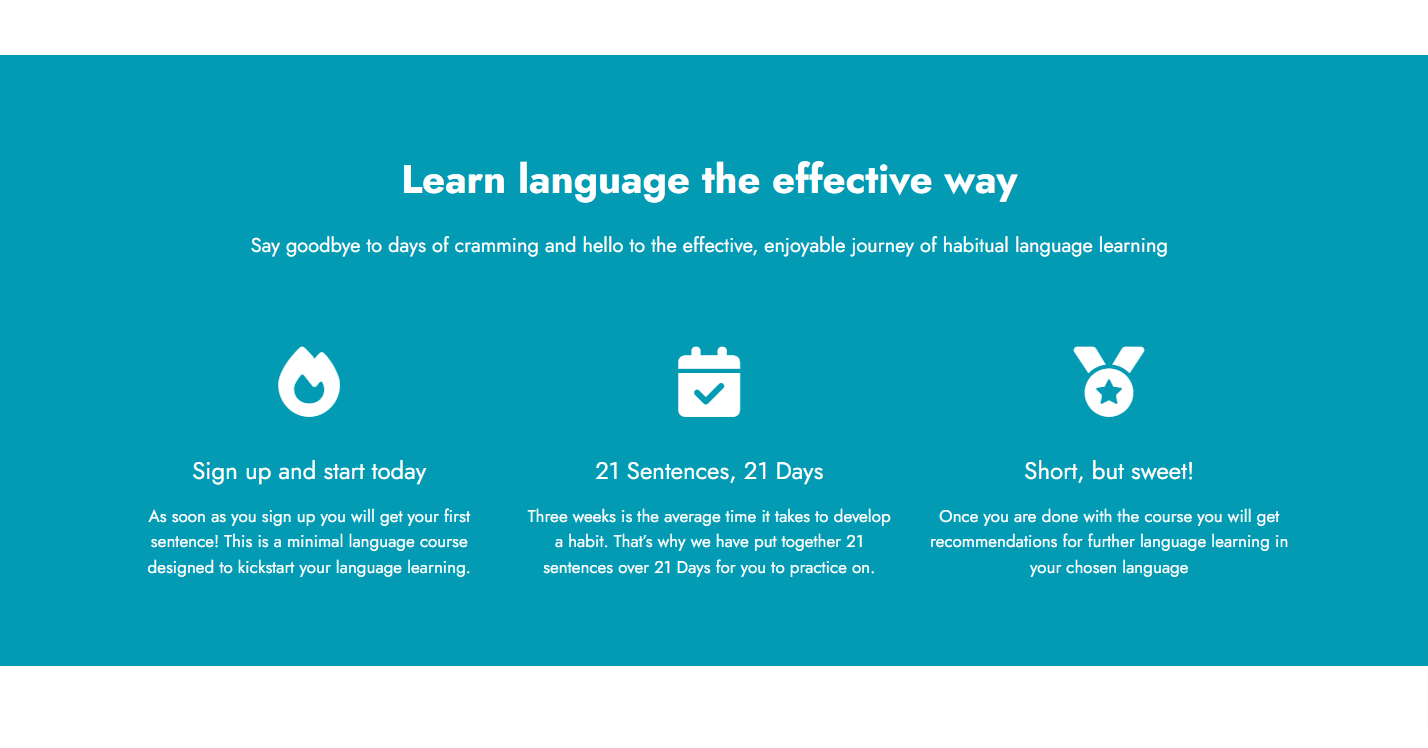 Learn language the effective way

Say goodbye to days of cramming and hello to the effective, enjoyable journey of habitual language learning

Sign up and start today

As soon as you sign up you will get your first sentence! This is a minimal language course designed to kickstart your language learning.

21 Sentences, 21 Days

Three weeks is the average time it takes to develop a habit. That's why we have put together 21 sentences over 21 Days for you to practice on.

Short, but sweet!

Once you are done with the course you will get recommendations for further language learning in your chosen language